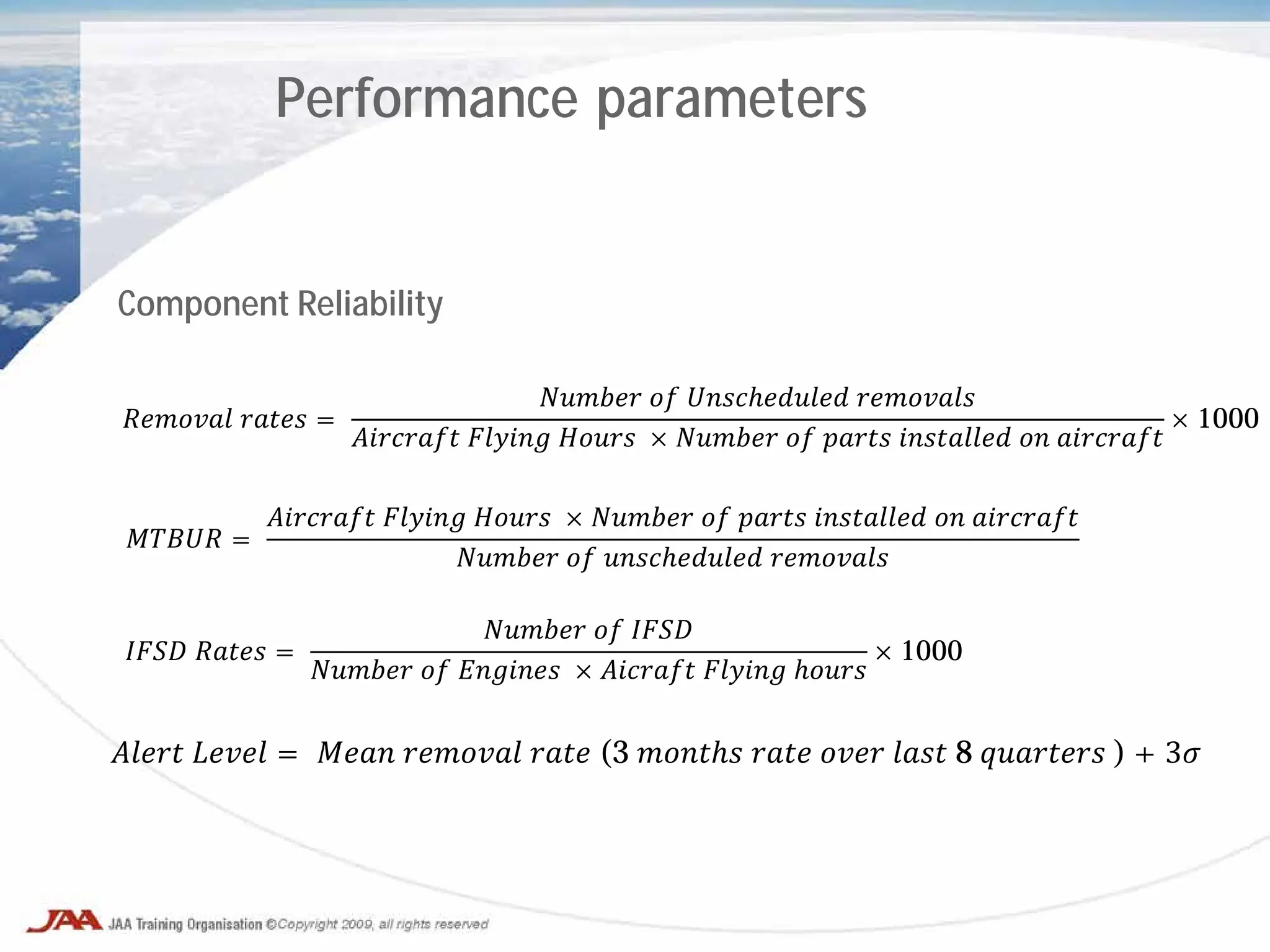 Performance parameters

Component Reliability

$Removal\ rates = \frac{Number\ of\ Unscheduled\ removals}{Aircraft\ Flying\ Hours\ \times Number\ of\ parts\ installed\ on\ aircraft} \times 1000$

$MTBUR = \frac{Aircraft\ Flying\ Hours\ \times Number\ of\ parts\ installed\ on\ aircraft}{Number\ of\ unscheduled\ removals}$

$IFSD\ Rates = \frac{Number\ of\ IFSD}{Number\ of\ Engines\ \times Aicraft\ Flying\ hours} \times 1000$

$Alert\ Level = Mean\ removal\ rate\ (3\ months\ rate\ over\ last\ 8\ quarters\ ) + 3\sigma$

JAA JAA Training Organisation ©Copyright 2009, all rights reserved